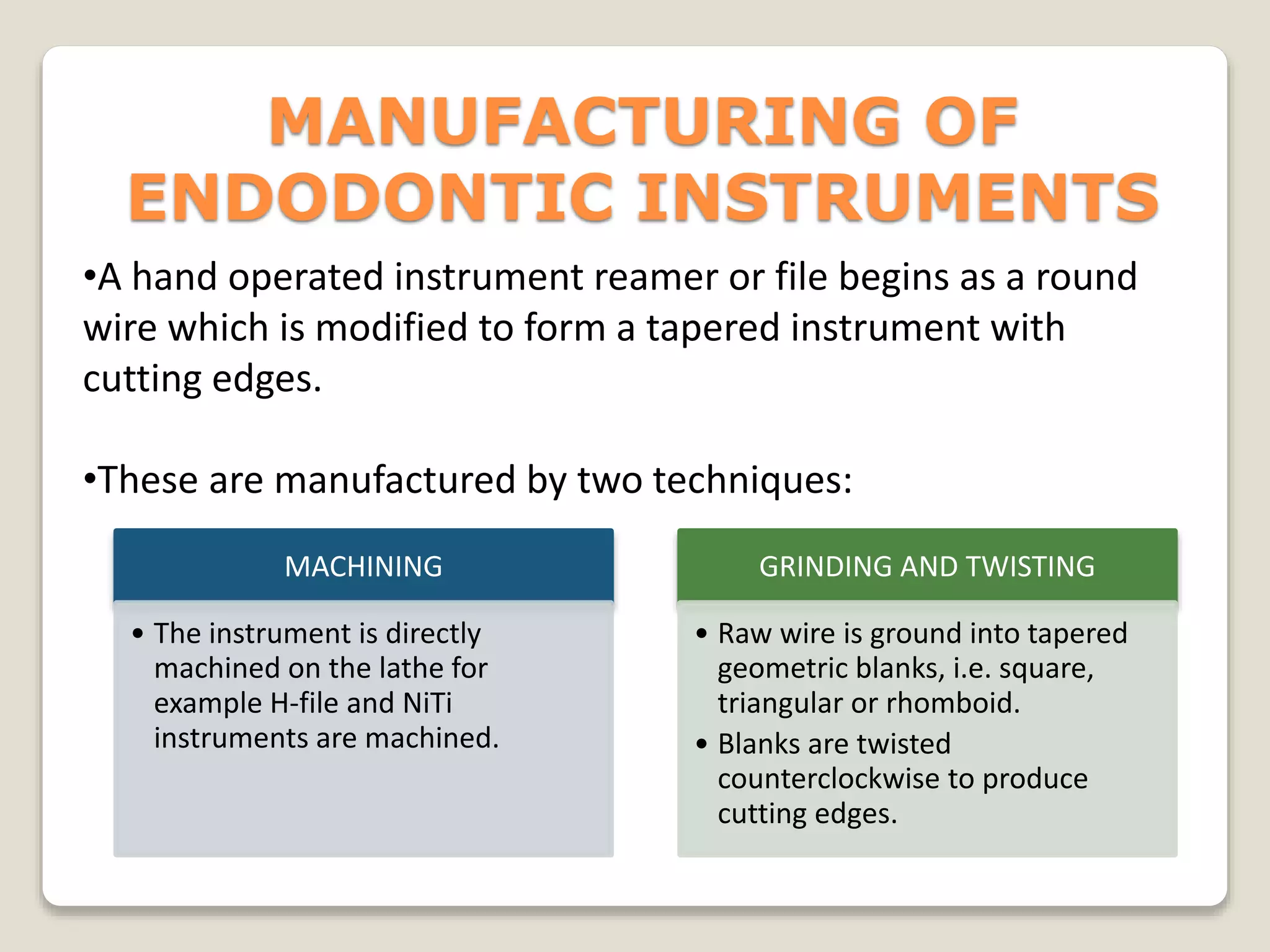 MANUFACTURING OF ENDODONTIC INSTRUMENTS

•A hand operated instrument reamer or file begins as a round wire which is modified to form a tapered instrument with cutting edges.

•These are manufactured by two techniques:

MACHINING

• The instrument is directly machined on the lathe for example H-file and NiTi instruments are machined.

GRINDING AND TWISTING

• Raw wire is ground into tapered geometric blanks, i.e. square, triangular or rhomboid.
• Blanks are twisted counterclockwise to produce cutting edges.